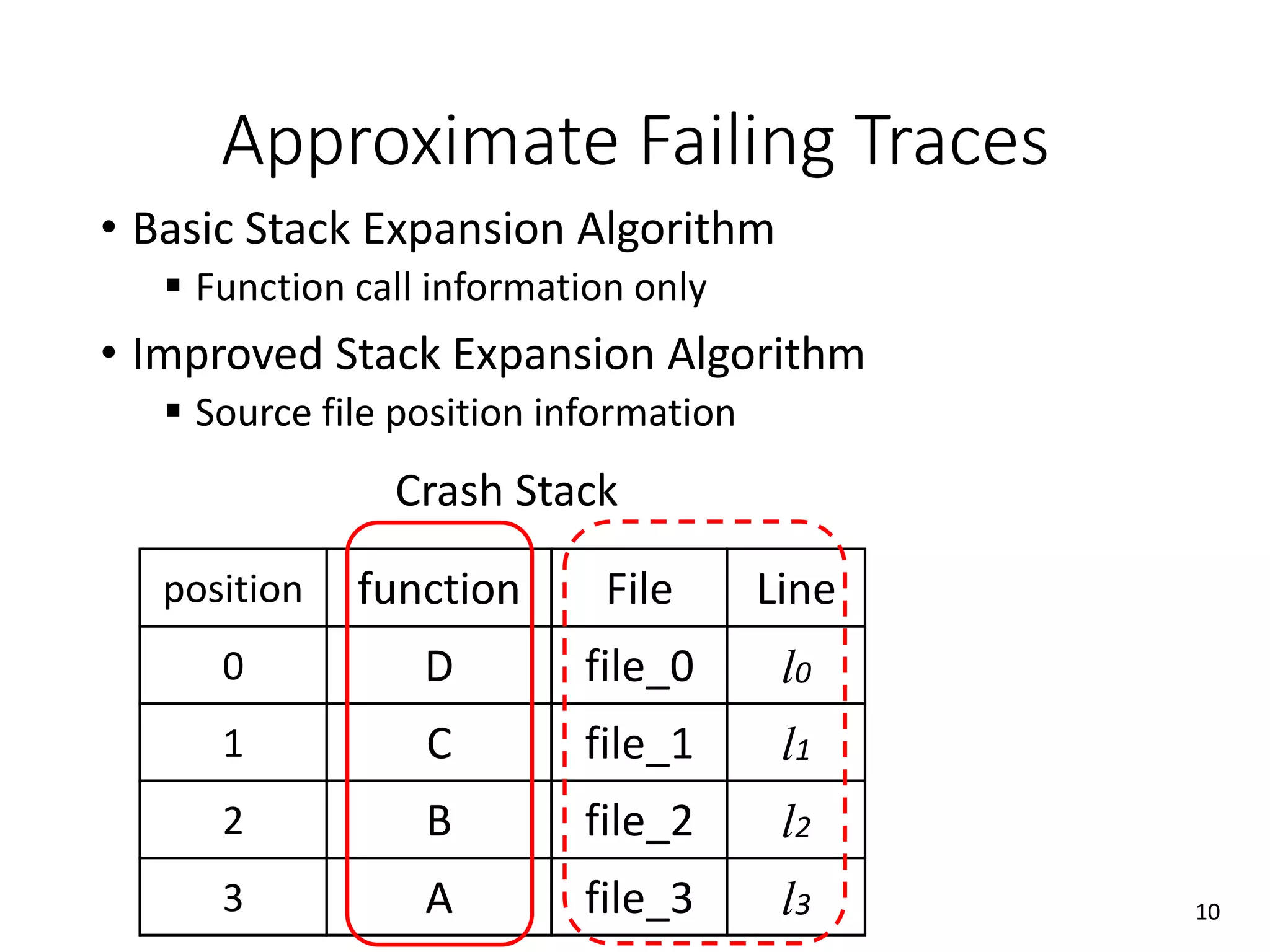 Approximate Failing Traces

• Basic Stack Expansion Algorithm
  ▪ Function call information only

• Improved Stack Expansion Algorithm
  ▪ Source file position information

Crash Stack

| position | function | File | Line |
|---|---|---|---|
| 0 | D | file_0 | $l_0$ |
| 1 | C | file_1 | $l_1$ |
| 2 | B | file_2 | $l_2$ |
| 3 | A | file_3 | $l_3$ |

10